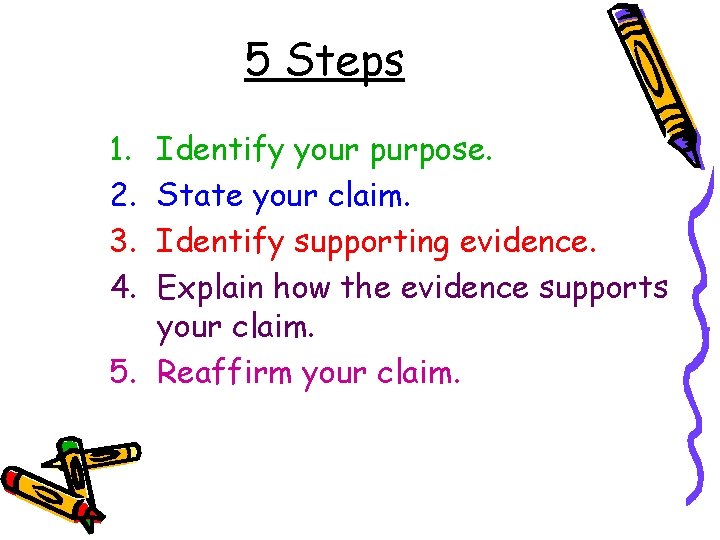 5 Steps

1. Identify your purpose.
2. State your claim.
3. Identify supporting evidence.
4. Explain how the evidence supports your claim.
5. Reaffirm your claim.